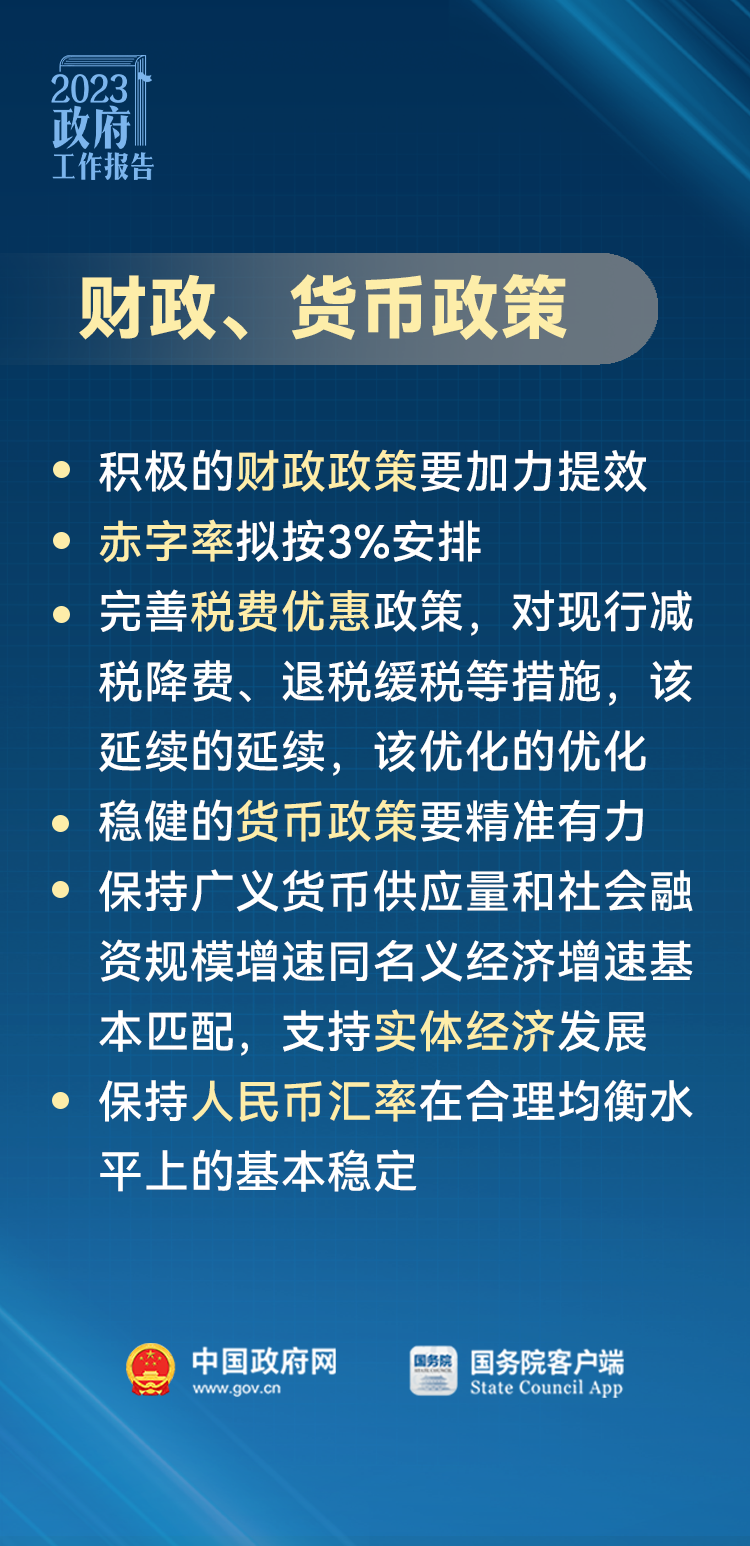 2023
政府
工作报告

财政、货币政策

• 积极的财政政策要加力提效
• 赤字率拟按3%安排
• 完善税费优惠政策，对现行减税降费、退税缓税等措施，该延续的延续，该优化的优化
• 稳健的货币政策要精准有力
• 保持广义货币供应量和社会融资规模增速同名义经济增速基本匹配，支持实体经济发展
• 保持人民币汇率在合理均衡水平上的基本稳定

中国政府网
www.gov.cn

国务院
国务院客户端
State Council App